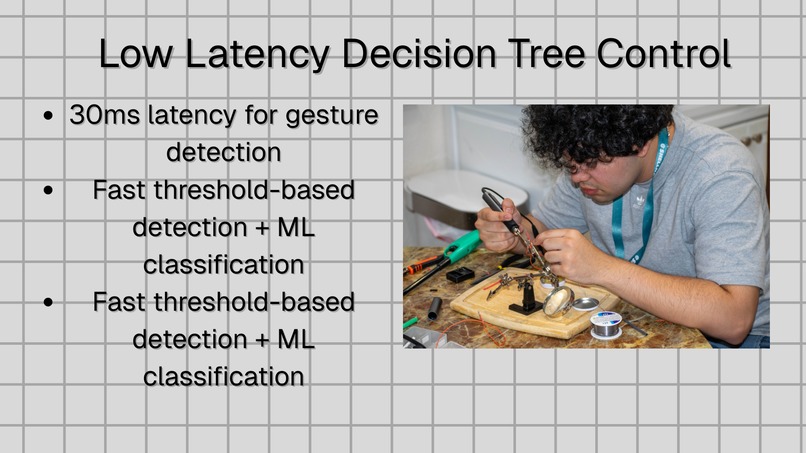 Low Latency Decision Tree Control

• 30ms latency for gesture detection
• Fast threshold-based detection + ML classification
• Fast threshold-based detection + ML classification